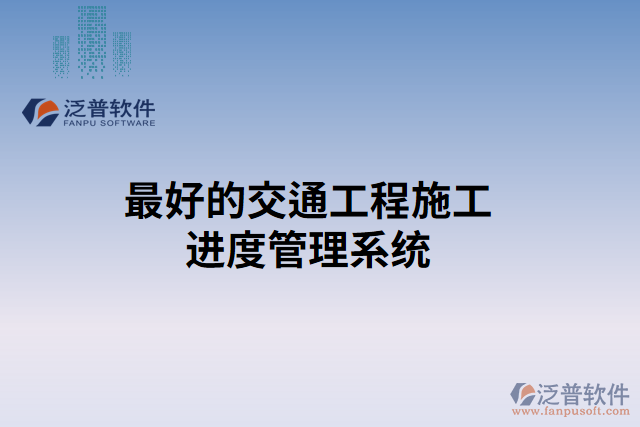 泛普软件
FANPU SOFTWARE

最好的交通工程施工进度管理系统

泛普软件
www.fanpusoft.com